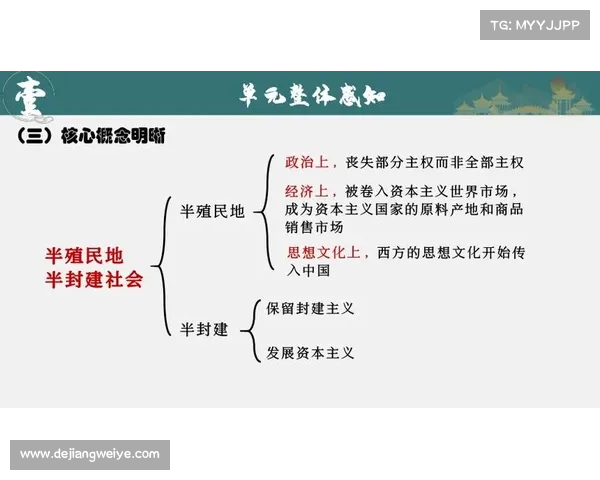 TG: MYYJJPP

壹

单元整体感知

（三）核心概念明晰

半殖民地
半封建社会

半殖民地

政治上，丧失部分主权而非全部主权

经济上，被卷入资本主义世界市场，成为资本主义国家的原料产地和商品销售市场

思想文化上，西方的思想文化开始传入中国

半封建

保留封建主义

发展资本主义

www.dejiangweiye.com